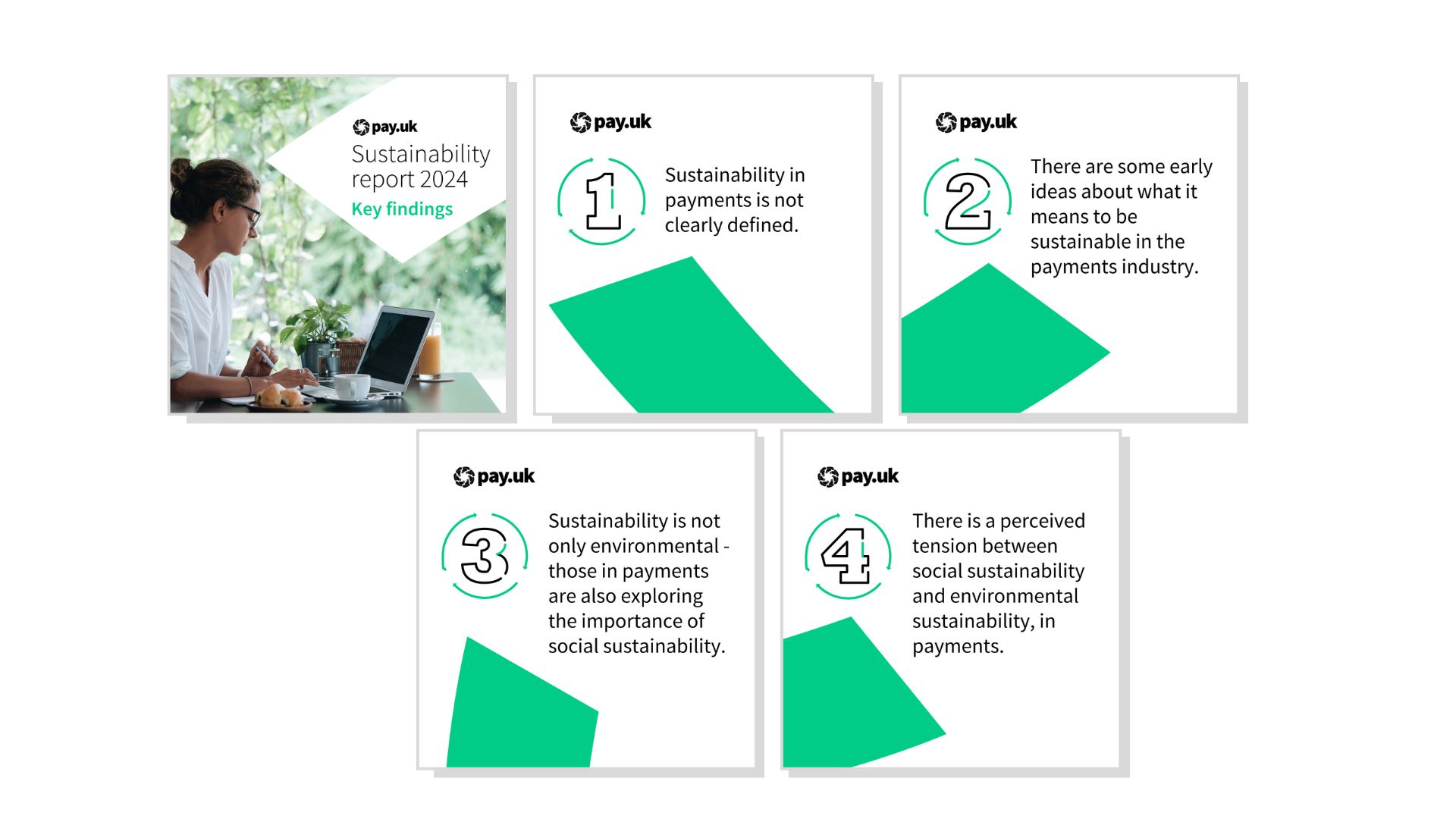 pay.uk
Sustainability report 2024
Key findings

pay.uk
1
Sustainability in payments is not clearly defined.

pay.uk
2
There are some early ideas about what it means to be sustainable in the payments industry.

pay.uk
3
Sustainability is not only environmental - those in payments are also exploring the importance of social sustainability.

pay.uk
4
There is a perceived tension between social sustainability and environmental sustainability, in payments.